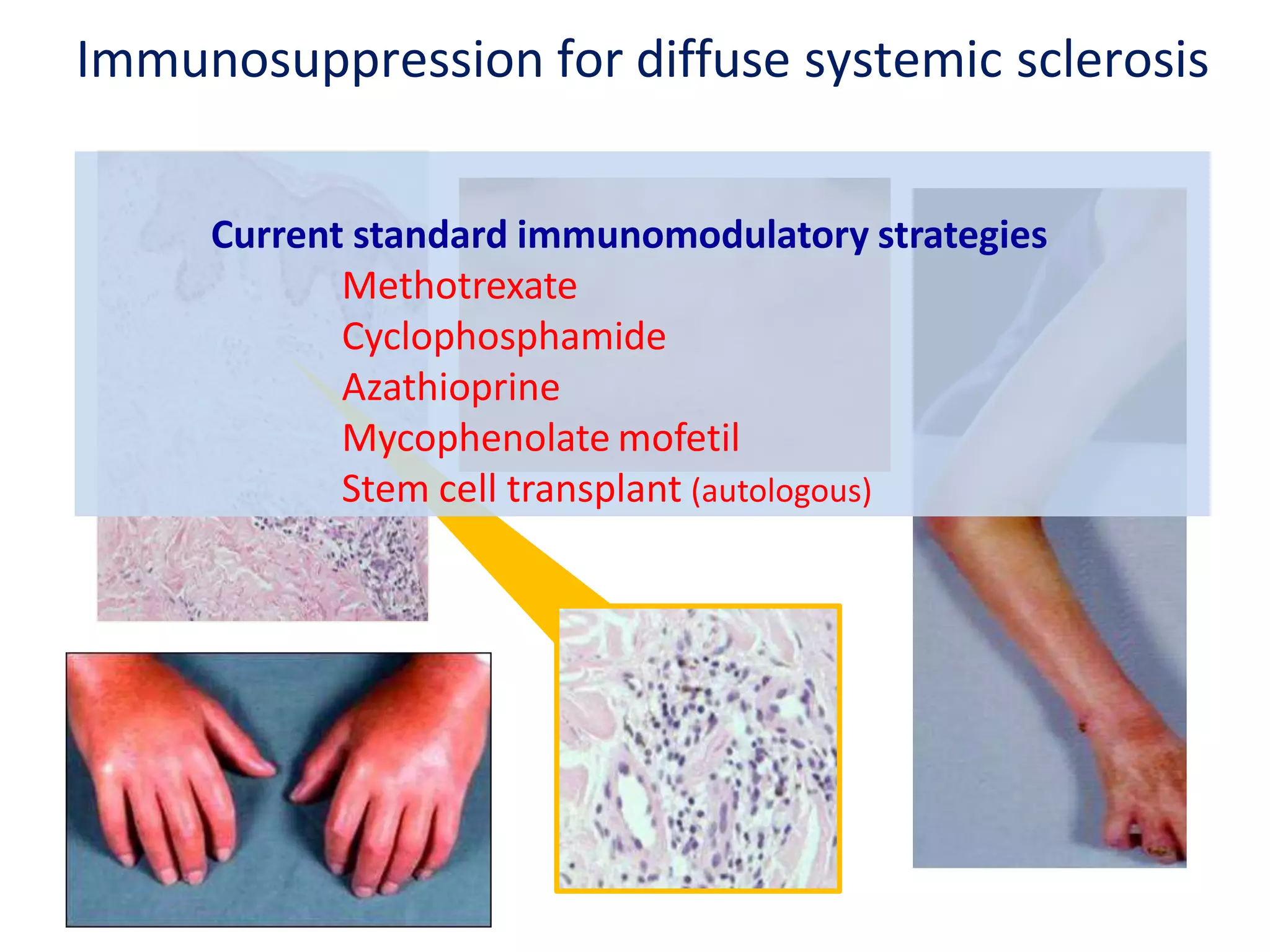 Immunosuppression for diffuse systemic sclerosis

Current standard immunomodulatory strategies
Methotrexate
Cyclophosphamide
Azathioprine
Mycophenolate mofetil
Stem cell transplant (autologous)